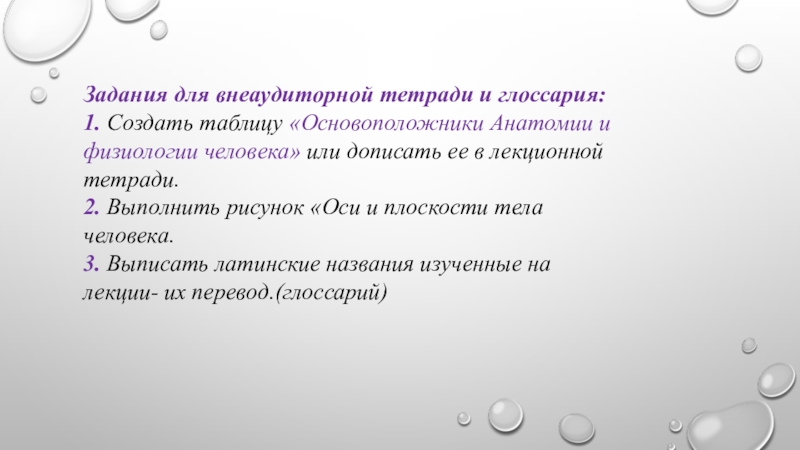 Задания для внеаудиторной тетради и глоссария:
1. Создать таблицу «Основоположники Анатомии и физиологии человека» или дописать ее в лекционной тетради.
2. Выполнить рисунок «Оси и плоскости тела человека.
3. Выписать латинские названия изученные на лекции- их перевод.(глоссарий)